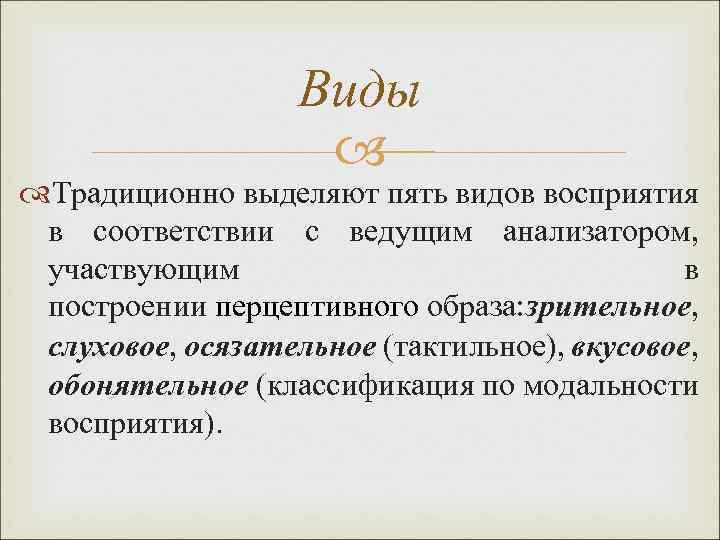 Виды

Традиционно выделяют пять видов восприятия в соответствии с ведущим анализатором, участвующим в построении перцептивного образа:зрительное, слуховое, осязательное (тактильное), вкусовое, обонятельное (классификация по модальности восприятия).